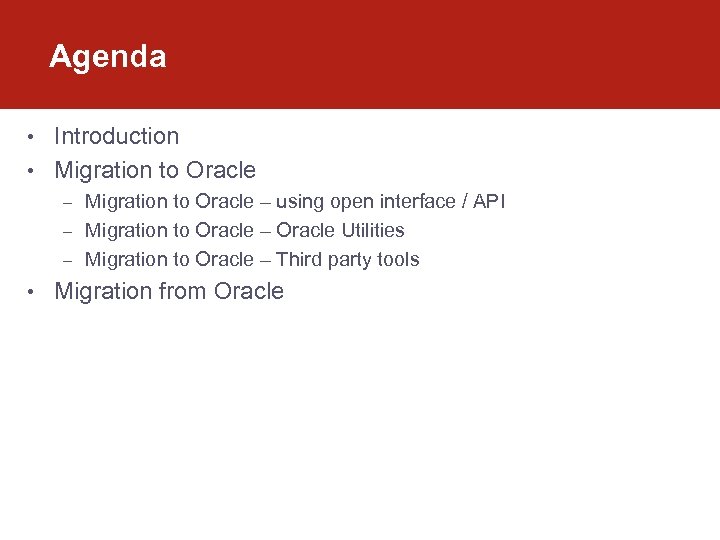 Agenda

• Introduction
• Migration to Oracle
  – Migration to Oracle – using open interface / API
  – Migration to Oracle – Oracle Utilities
  – Migration to Oracle – Third party tools
• Migration from Oracle